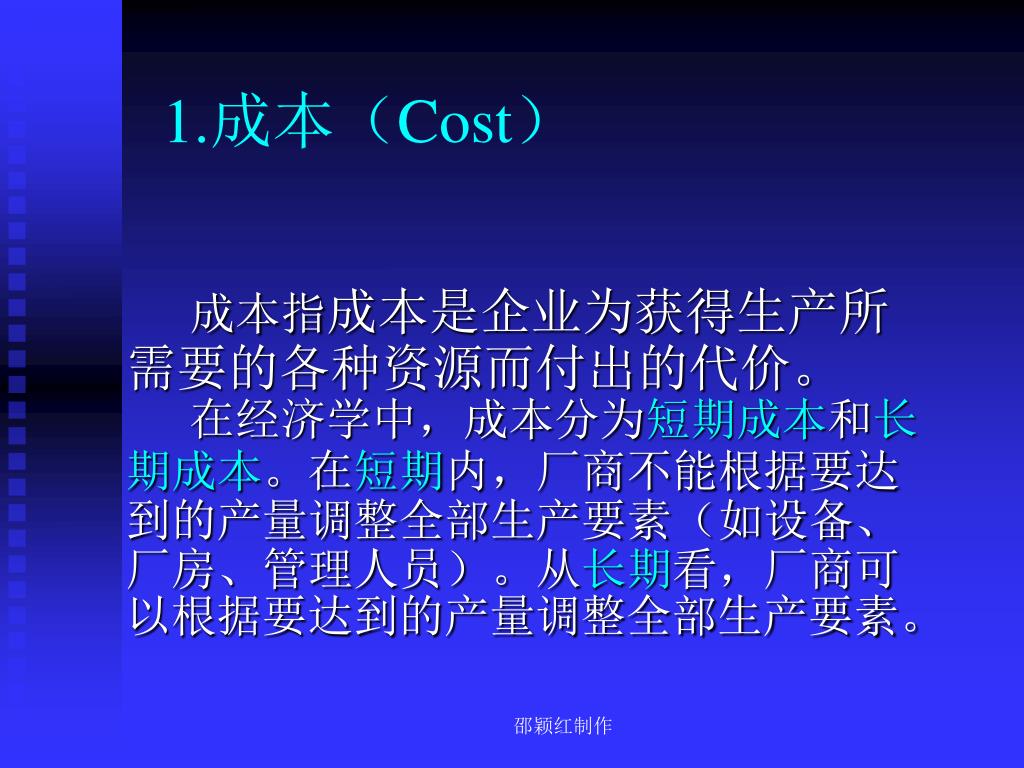 1.成本（Cost）

成本指成本是企业为获得生产所需要的各种资源而付出的代价。

在经济学中，成本分为短期成本和长期成本。在短期内，厂商不能根据要达到的产量调整全部生产要素（如设备、厂房、管理人员）。从长期看，厂商可以根据要达到的产量调整全部生产要素。

邵颖红制作